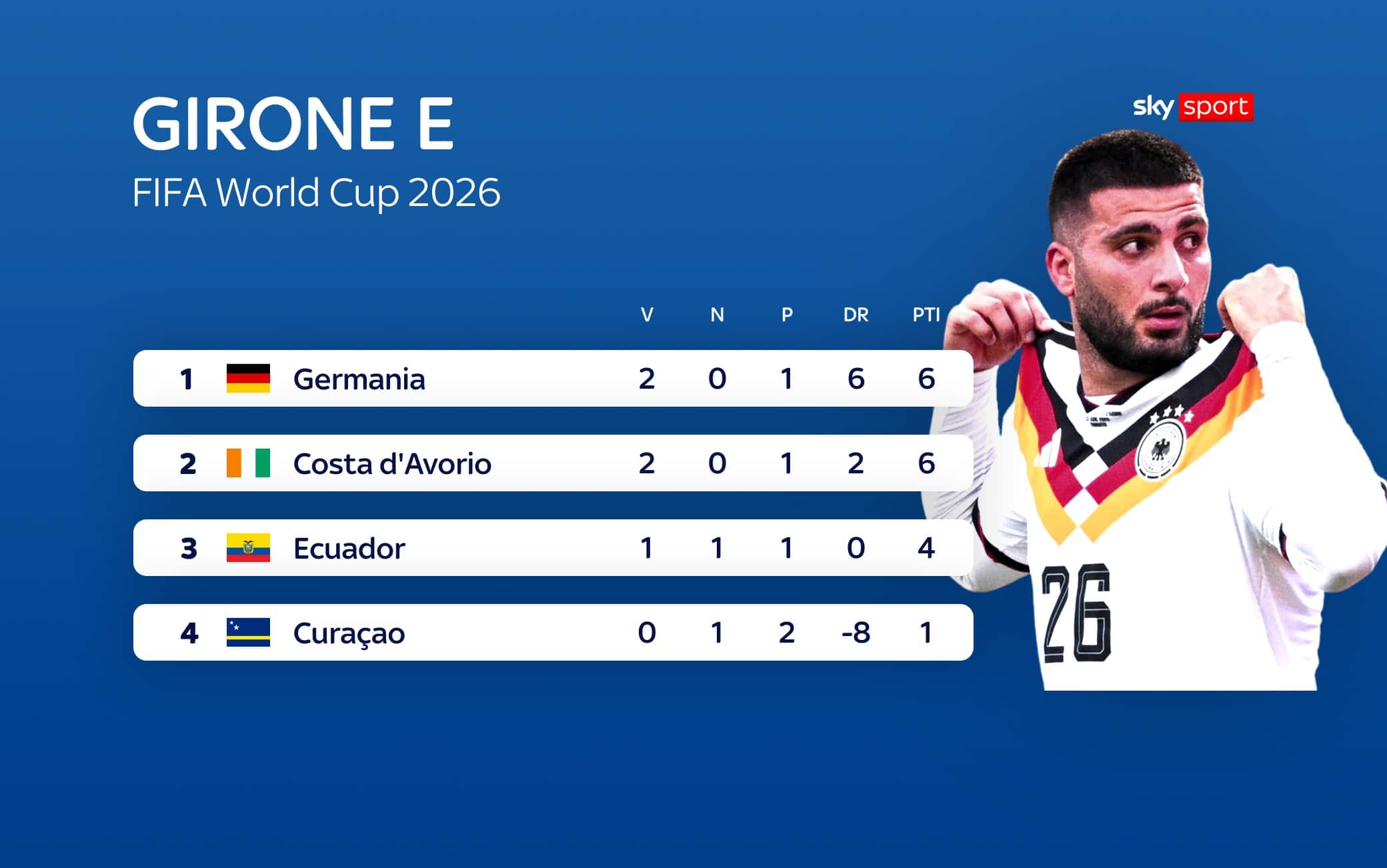 GIRONE E
FIFA World Cup 2026

sky sport

| | | V | N | P | DR | PTI |
|---|---|---|---|---|---|---|
| 1 | Germania | 2 | 0 | 1 | 6 | 6 |
| 2 | Costa d'Avorio | 2 | 0 | 1 | 2 | 6 |
| 3 | Ecuador | 1 | 1 | 1 | 0 | 4 |
| 4 | Curaçao | 0 | 1 | 2 | -8 | 1 |

26